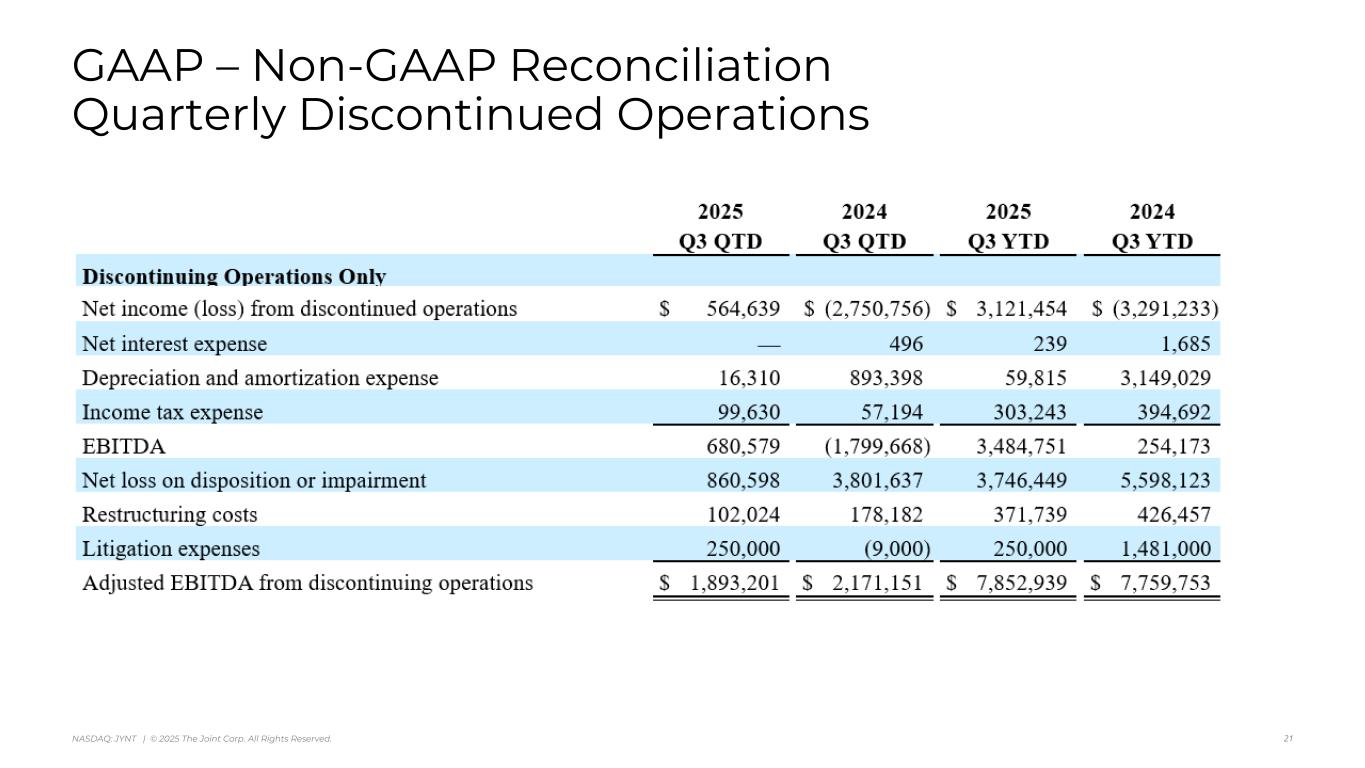 GAAP – Non-GAAP Reconciliation
Quarterly Discontinued Operations

| | 2025 Q3 QTD | 2024 Q3 QTD | 2025 Q3 YTD | 2024 Q3 YTD |
|---|---|---|---|---|
| **Discontinuing Operations Only** | | | | |
| Net income (loss) from discontinued operations | $ 564,639 | $ (2,750,756) | $ 3,121,454 | $ (3,291,233) |
| Net interest expense | — | 496 | 239 | 1,685 |
| Depreciation and amortization expense | 16,310 | 893,398 | 59,815 | 3,149,029 |
| Income tax expense | 99,630 | 57,194 | 303,243 | 394,692 |
| EBITDA | 680,579 | (1,799,668) | 3,484,751 | 254,173 |
| Net loss on disposition or impairment | 860,598 | 3,801,637 | 3,746,449 | 5,598,123 |
| Restructuring costs | 102,024 | 178,182 | 371,739 | 426,457 |
| Litigation expenses | 250,000 | (9,000) | 250,000 | 1,481,000 |
| Adjusted EBITDA from discontinuing operations | $ 1,893,201 | $ 2,171,151 | $ 7,852,939 | $ 7,759,753 |

NASDAQ: JYNT | © 2025 The Joint Corp. All Rights Reserved.

21